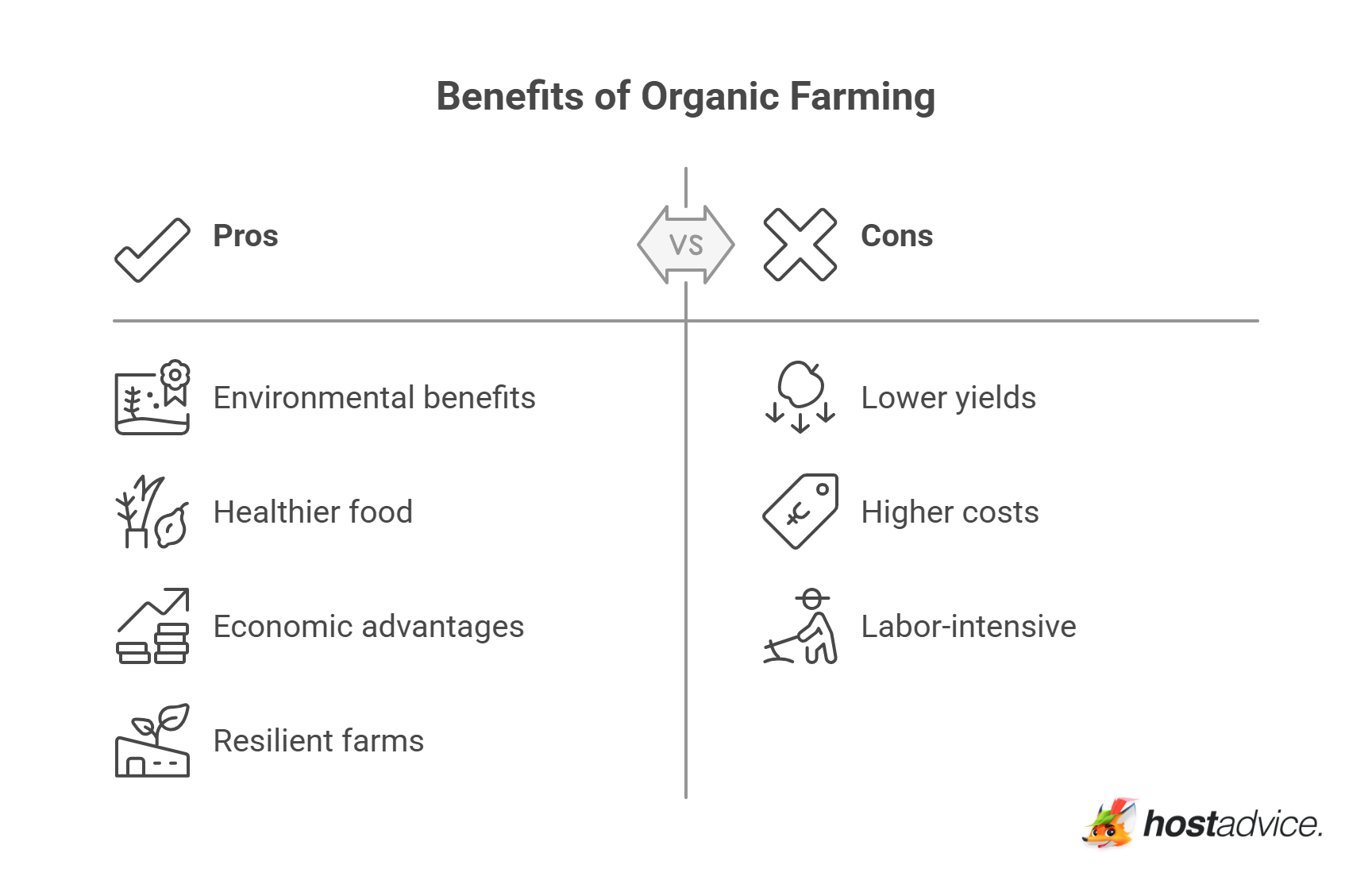 Benefits of Organic Farming

Pros

VS

Cons

Environmental benefits

Healthier food

Economic advantages

Resilient farms

Lower yields

Higher costs

Labor-intensive

hostadvice.